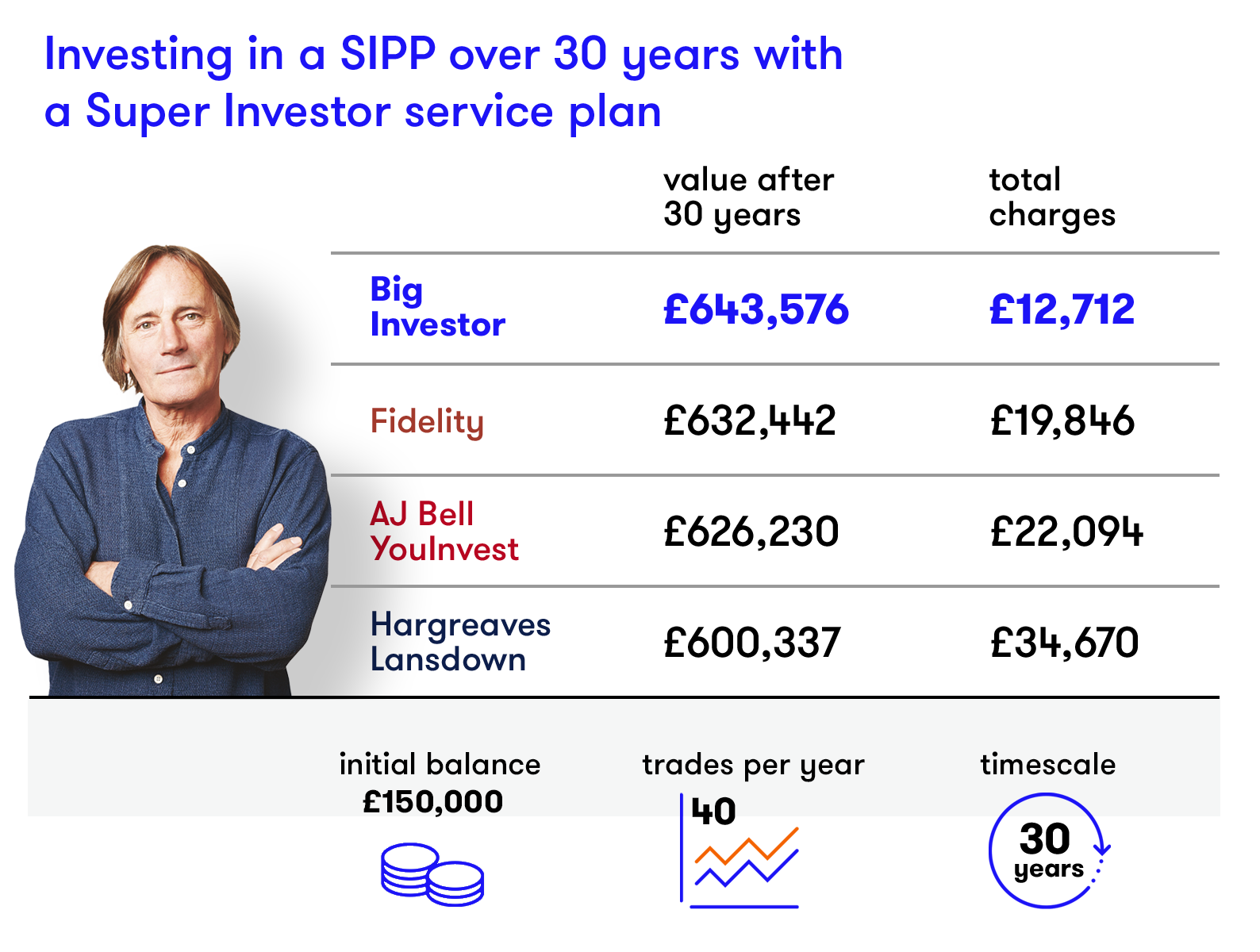 Investing in a SIPP over 30 years with a Super Investor service plan

| | value after 30 years | total charges |
|---|---|---|
| Big Investor | £643,576 | £12,712 |
| Fidelity | £632,442 | £19,846 |
| AJ Bell YouInvest | £626,230 | £22,094 |
| Hargreaves Lansdown | £600,337 | £34,670 |

initial balance
£150,000

trades per year
40

timescale
30
years